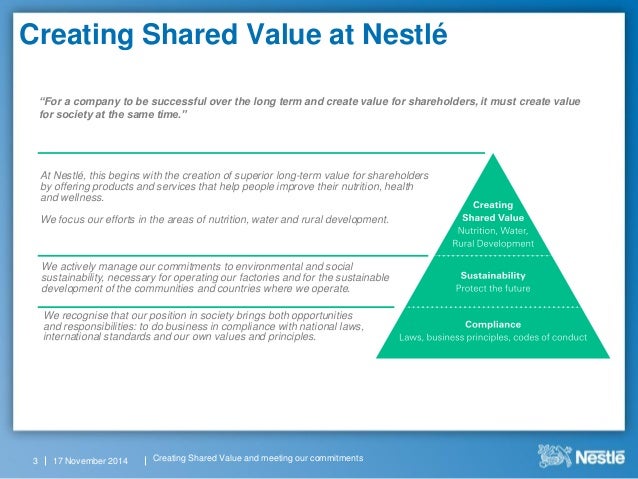 Creating Shared Value at Nestlé

"For a company to be successful over the long term and create value for shareholders, it must create value for society at the same time."

At Nestlé, this begins with the creation of superior long-term value for shareholders by offering products and services that help people improve their nutrition, health and wellness.

We focus our efforts in the areas of nutrition, water and rural development.

We actively manage our commitments to environmental and social sustainability, necessary for operating our factories and for the sustainable development of the communities and countries where we operate.

We recognise that our position in society brings both opportunities and responsibilities: to do business in compliance with national laws, international standards and our own values and principles.

Creating Shared Value
Nutrition, Water, Rural Development

Sustainability
Protect the future

Compliance
Laws, business principles, codes of conduct

3 | 17 November 2014 | Creating Shared Value and meeting our commitments

Nestlé